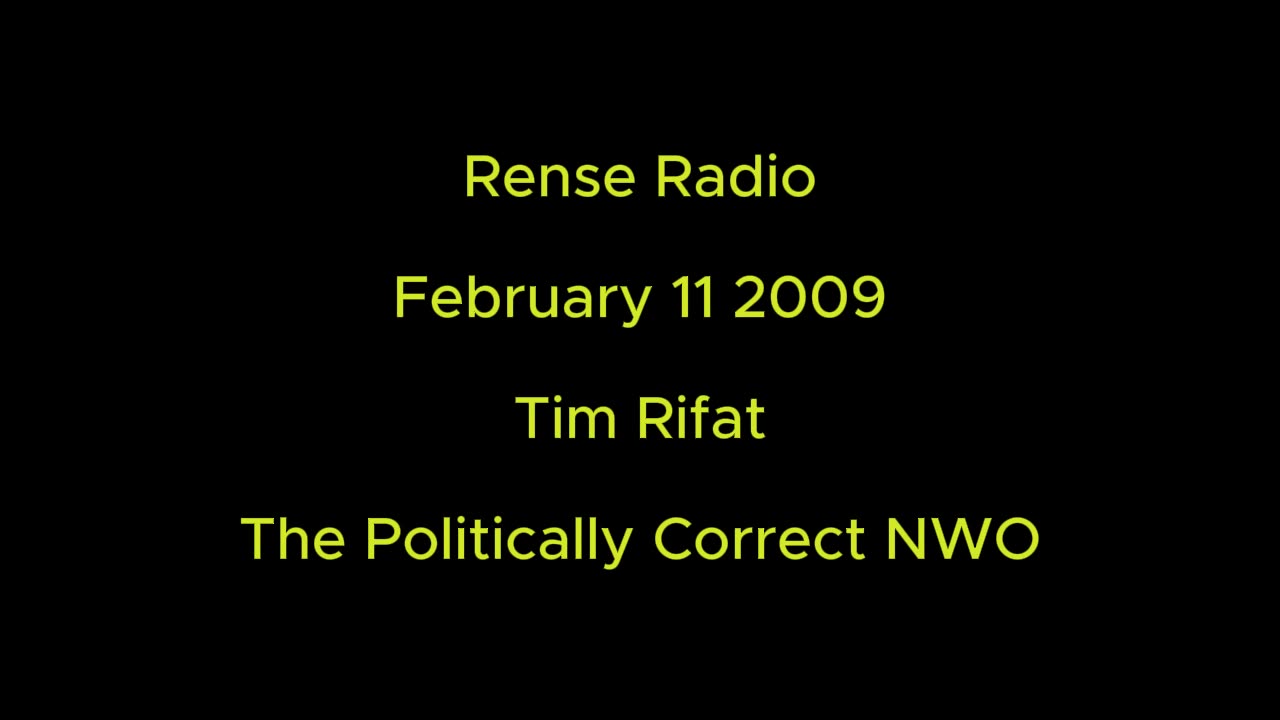 Rense Radio

February 11 2009

Tim Rifat

The Politically Correct NWO